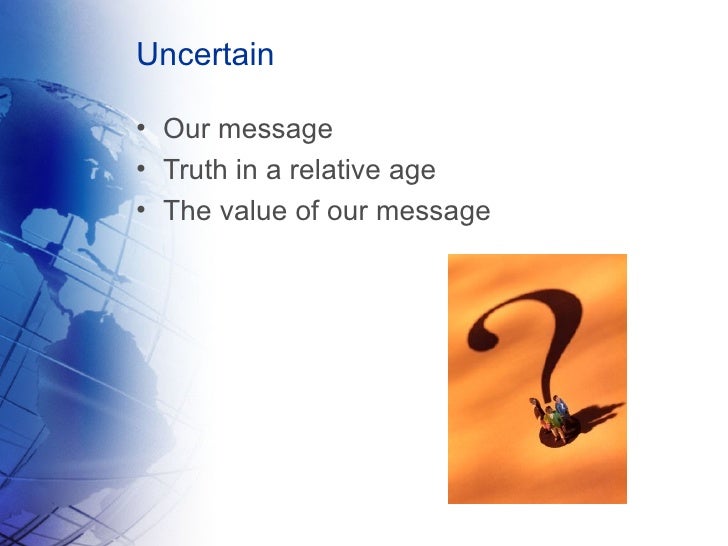 Uncertain

• Our message
• Truth in a relative age
• The value of our message